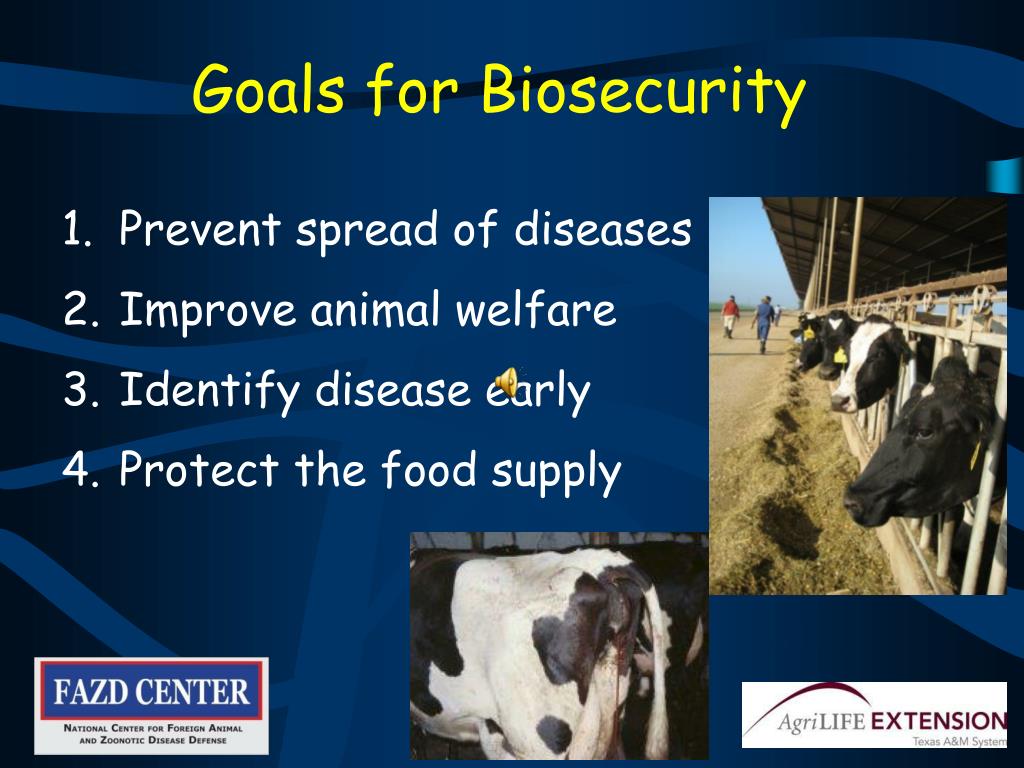 Goals for Biosecurity

1. Prevent spread of diseases
2. Improve animal welfare
3. Identify disease early
4. Protect the food supply

FAZD CENTER
NATIONAL CENTER FOR FOREIGN ANIMAL AND ZOONOTIC DISEASE DEFENSE

AgriLIFE EXTENSION
Texas A&M System